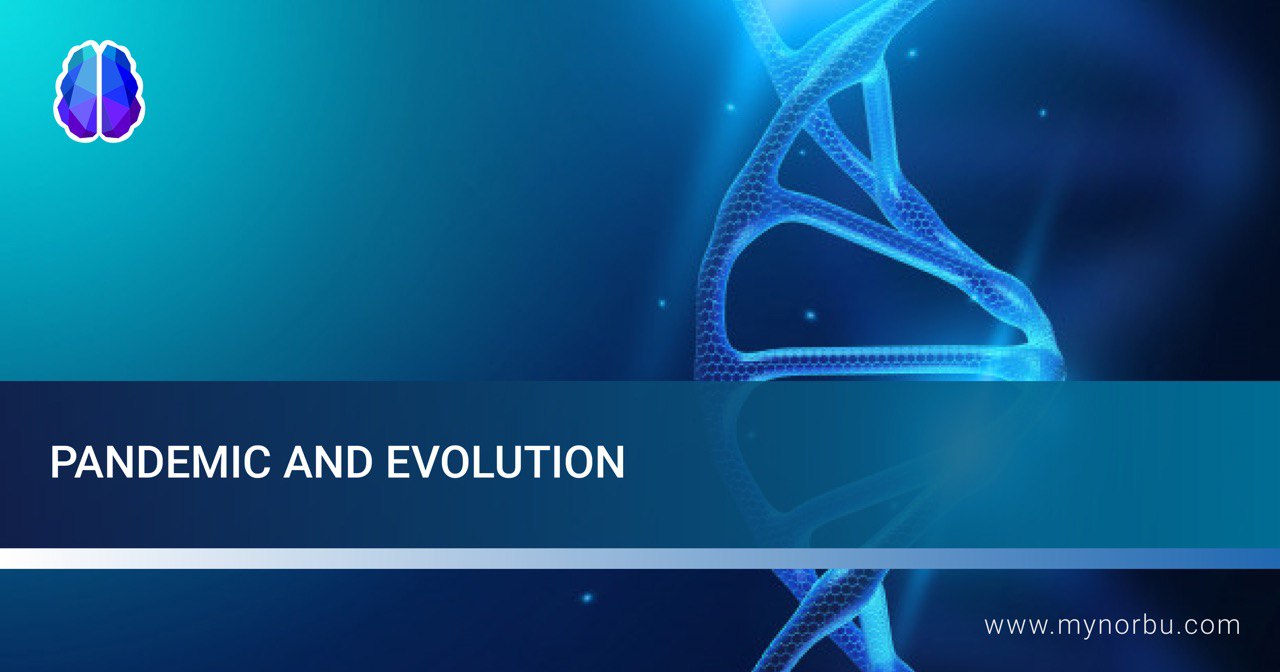 PANDEMIC AND EVOLUTION

www.mynorbu.com